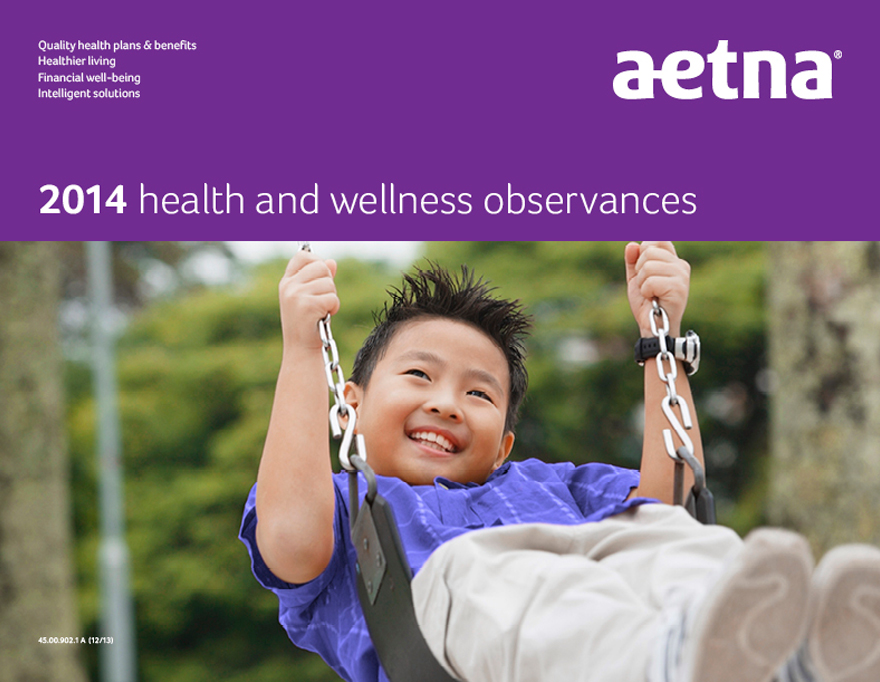 Quality health plans & benefits
Healthier living
Financial well-being
Intelligent solutions

aetna®

2014 health and wellness observances

45.00.902.1 A (12/13)